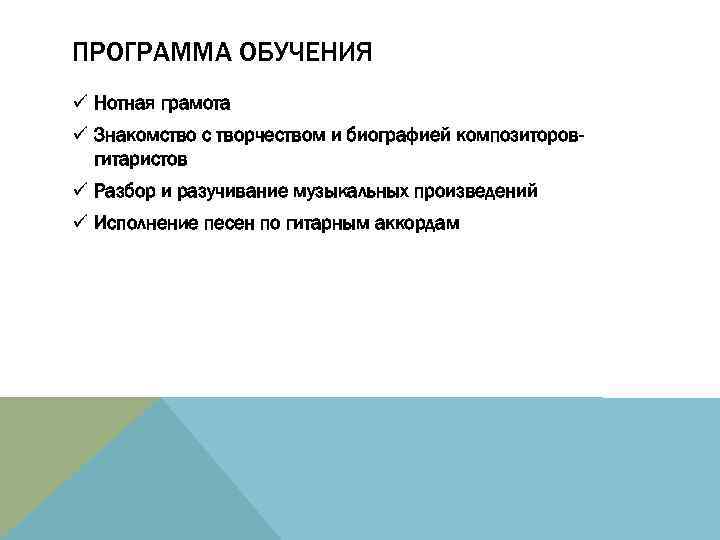 ПРОГРАММА ОБУЧЕНИЯ

✓ Нотная грамота

✓ Знакомство с творчеством и биографией композиторов-гитаристов

✓ Разбор и разучивание музыкальных произведений

✓ Исполнение песен по гитарным аккордам